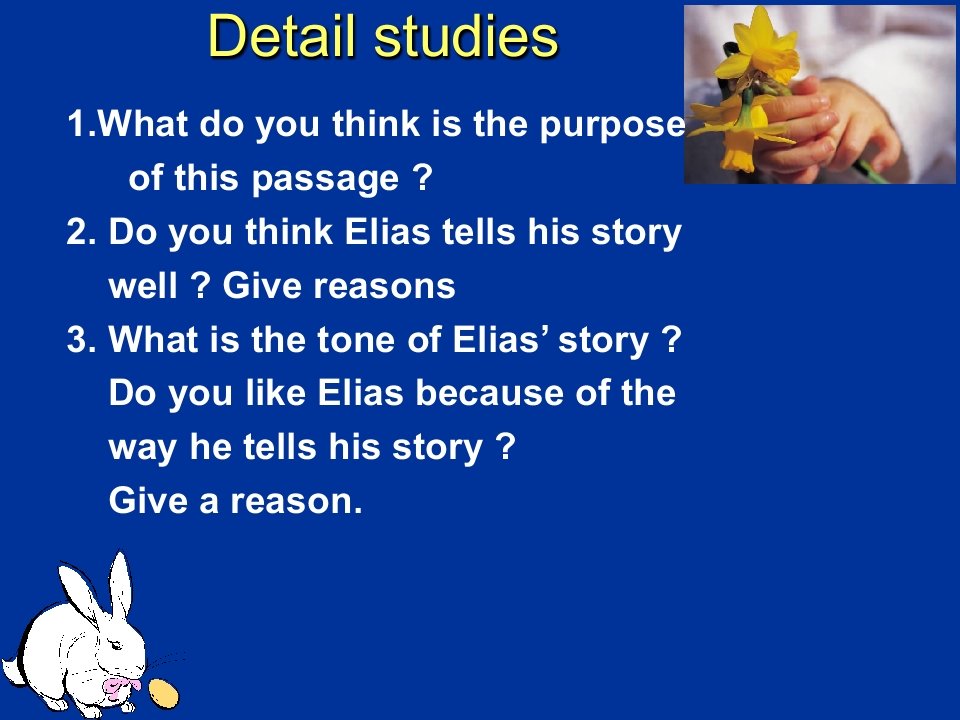 Detail studies

1.What do you think is the purpose of this passage ?

2. Do you think Elias tells his story well ? Give reasons

3. What is the tone of Elias' story ? Do you like Elias because of the way he tells his story ? Give a reason.